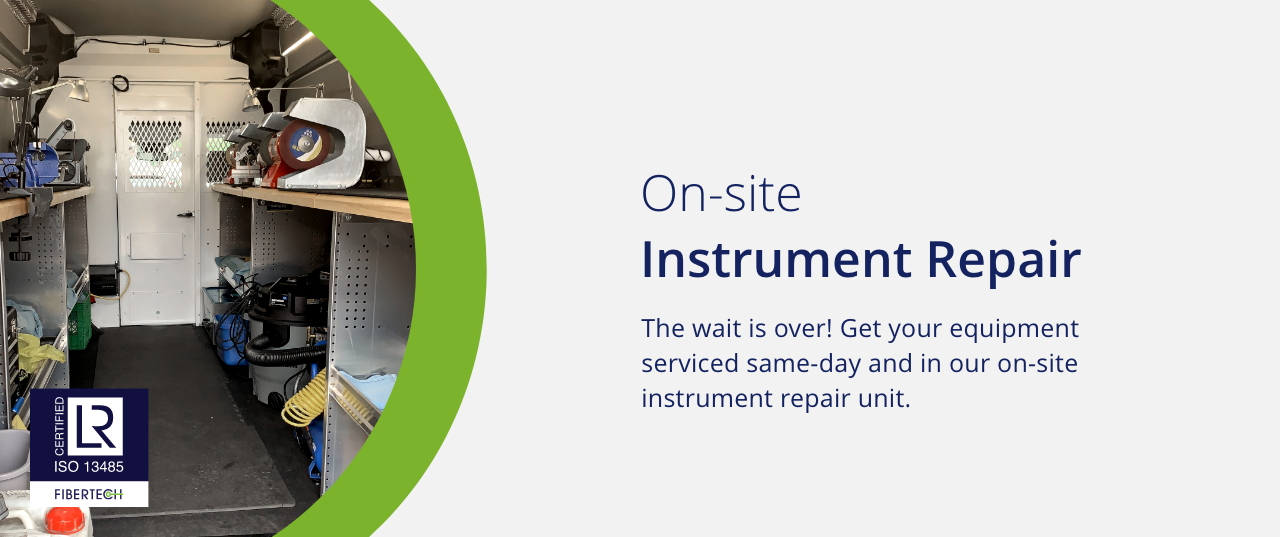 CERTIFIED
LR
ISO 13485
FIBERTECH

On-site
Instrument Repair

The wait is over! Get your equipment serviced same-day and in our on-site instrument repair unit.